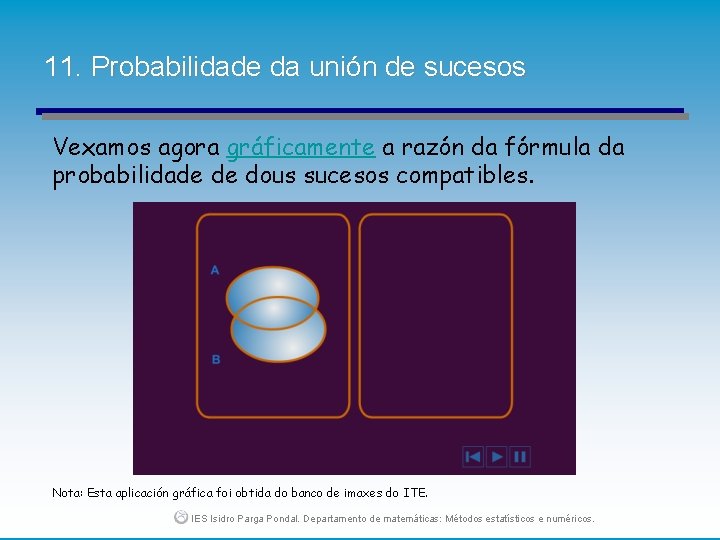 11. Probabilidade da unión de sucesos

Vexamos agora gráficamente a razón da fórmula da probabilidade de dous sucesos compatibles.

A

B

Nota: Esta aplicación gráfica foi obtida do banco de imaxes do ITE.

IES Isidro Parga Pondal. Departamento de matemáticas: Métodos estatísticos e numéricos.